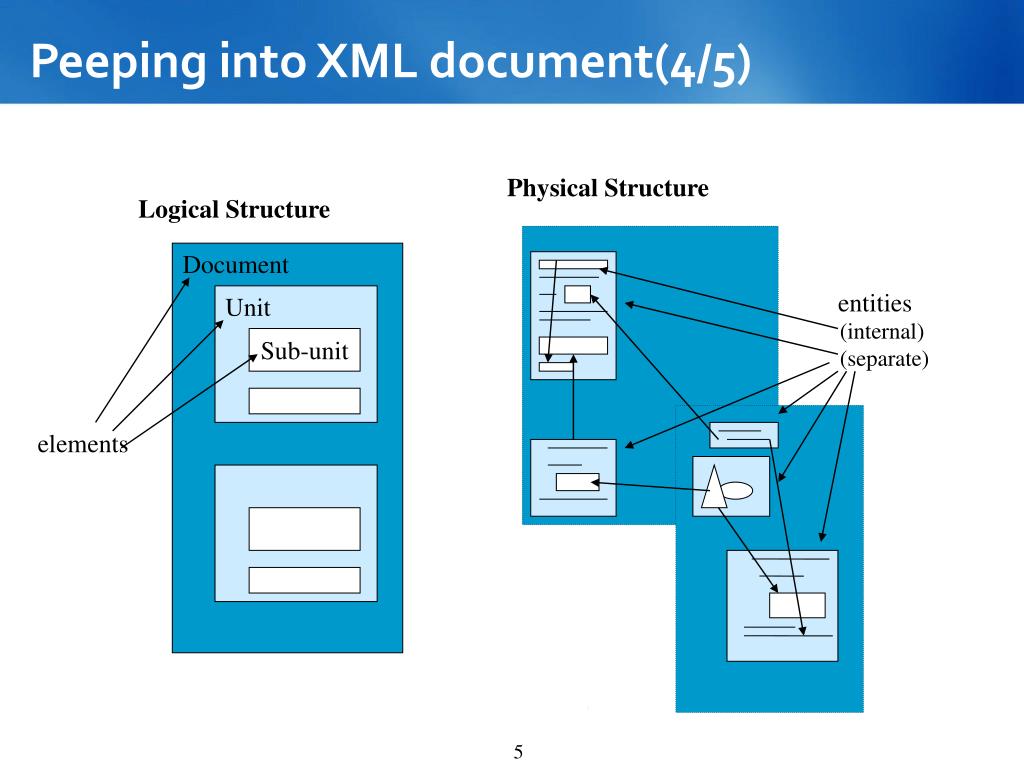 Peeping into XML document(4/5)

Logical Structure

Document

Unit

Sub-unit

elements

Physical Structure

entities
(internal)
(separate)

5